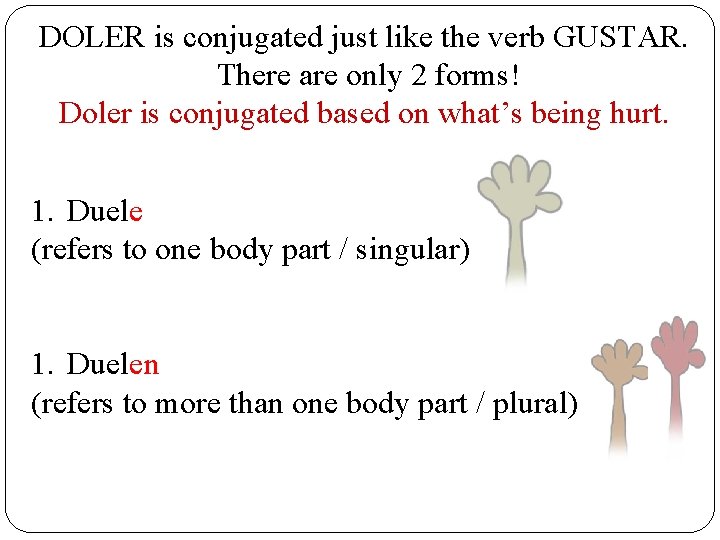 DOLER is conjugated just like the verb GUSTAR.
There are only 2 forms!
Doler is conjugated based on what's being hurt.

1. Duele
(refers to one body part / singular)

1. Duelen
(refers to more than one body part / plural)